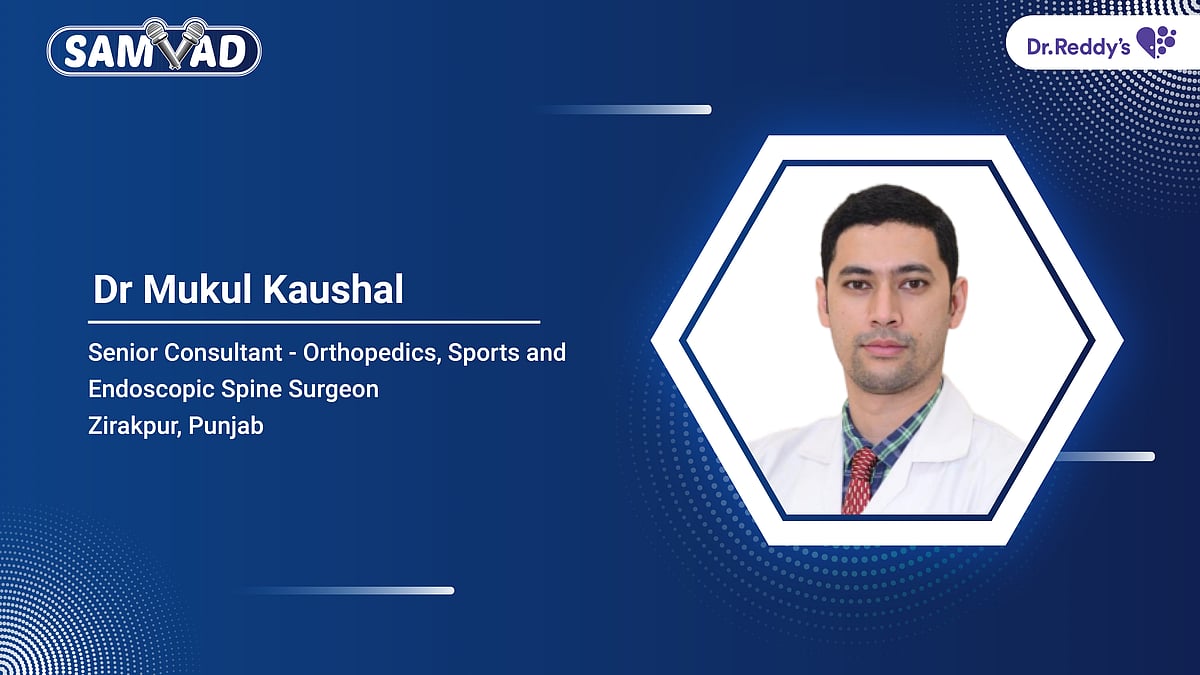 SAMVAD

Dr.Reddy's

Dr Mukul Kaushal

Senior Consultant - Orthopedics, Sports and Endoscopic Spine Surgeon
Zirakpur, Punjab